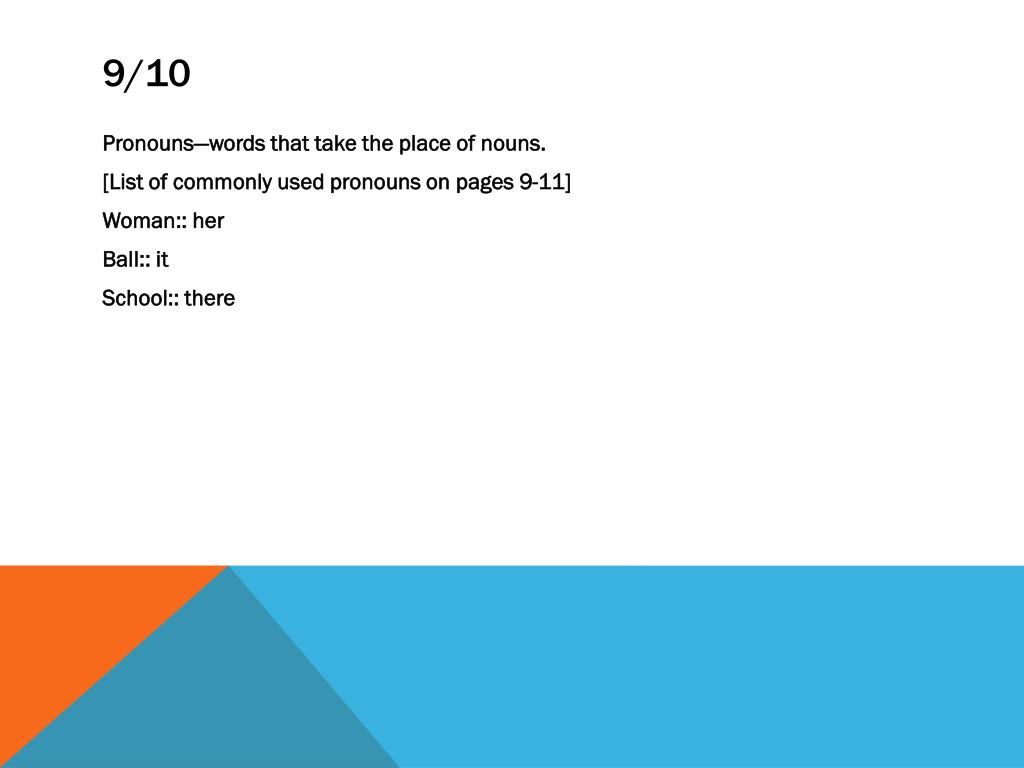 9/10

Pronouns—words that take the place of nouns.

[List of commonly used pronouns on pages 9-11]

Woman:: her

Ball:: it

School:: there